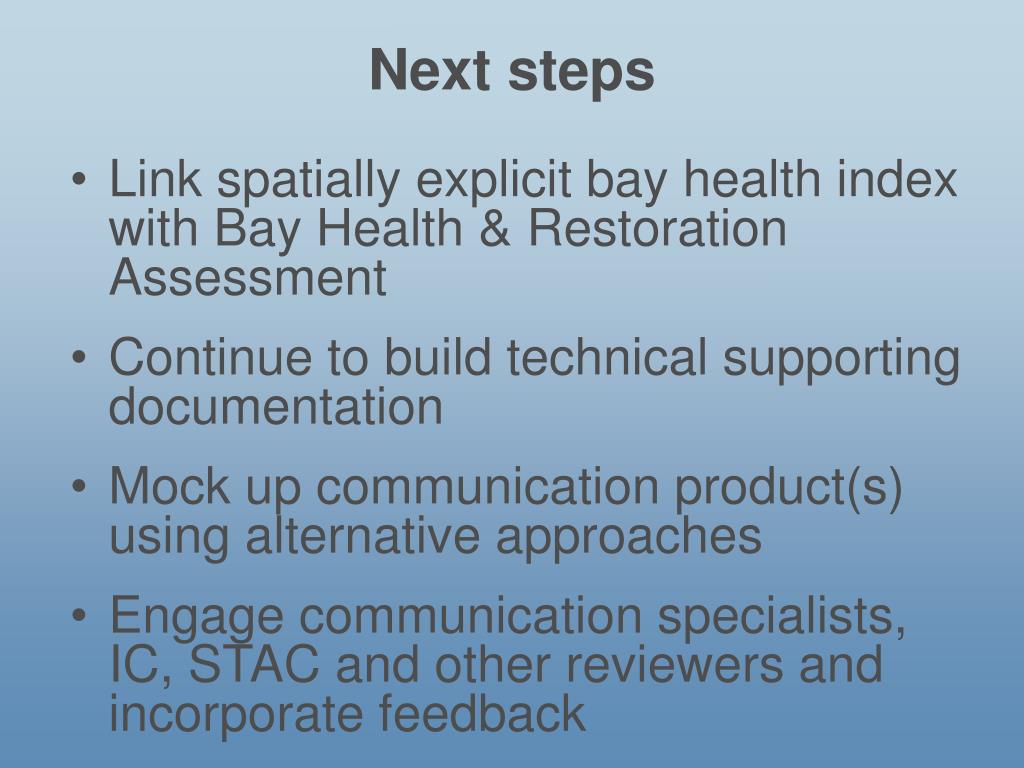 Next steps

• Link spatially explicit bay health index with Bay Health & Restoration Assessment
• Continue to build technical supporting documentation
• Mock up communication product(s) using alternative approaches
• Engage communication specialists, IC, STAC and other reviewers and incorporate feedback